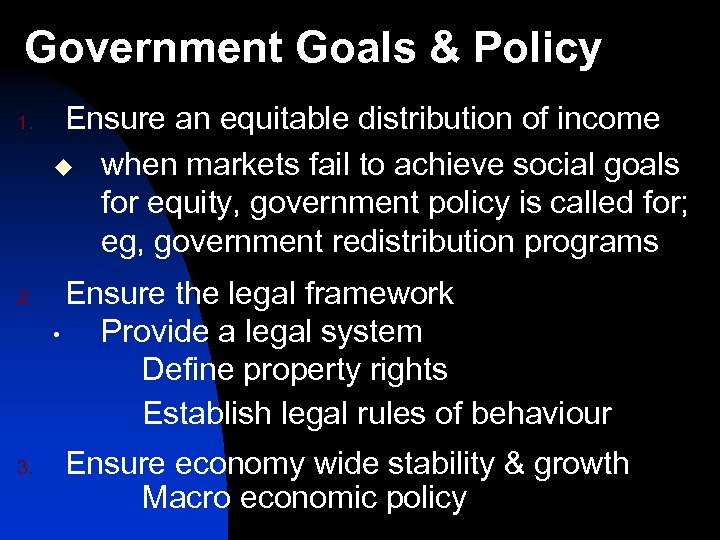 Government Goals & Policy

1. Ensure an equitable distribution of income

◆ when markets fail to achieve social goals for equity, government policy is called for; eg, government redistribution programs

2. Ensure the legal framework

• Provide a legal system

Define property rights

Establish legal rules of behaviour

3. Ensure economy wide stability & growth

Macro economic policy